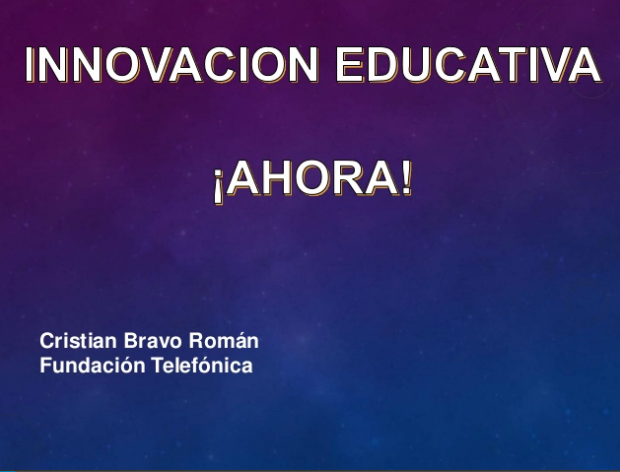 INNOVACION EDUCATIVA

¡AHORA!

Cristian Bravo Román
Fundación Telefónica